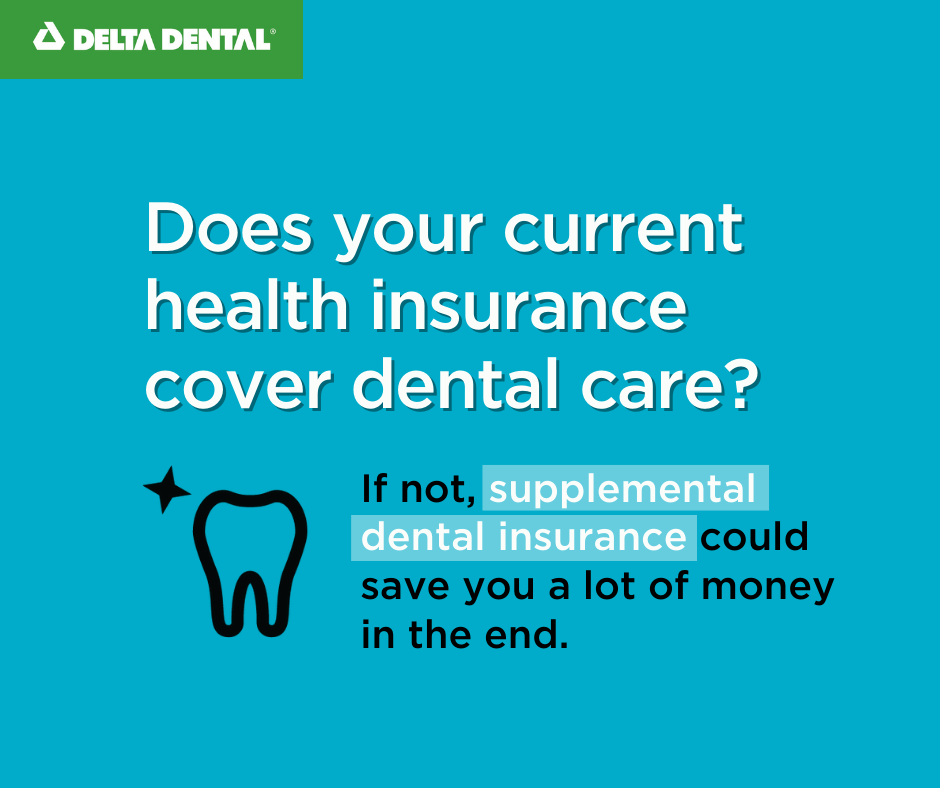 DELTA DENTAL®

Does your current health insurance cover dental care?

If not, supplemental dental insurance could save you a lot of money in the end.